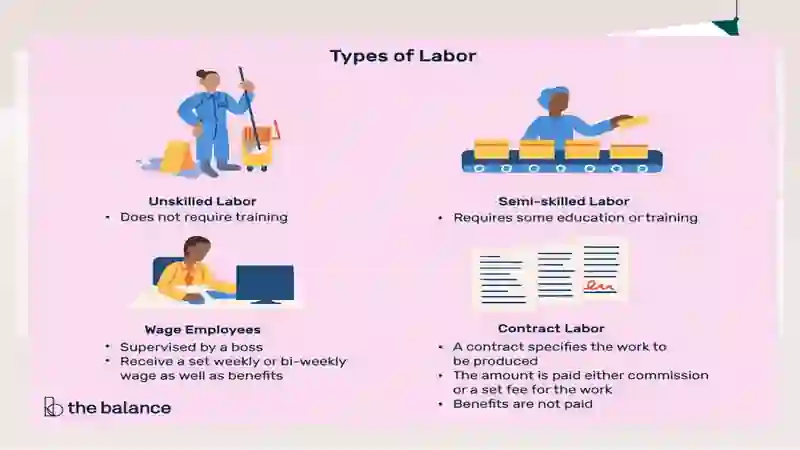 Types of Labor

Unskilled Labor
• Does not require training

Semi-skilled Labor
• Requires some education or training

Wage Employees
• Supervised by a boss
• Receive a set weekly or bi-weekly wage as well as benefits

Contract Labor
• A contract specifies the work to be produced
• The amount is paid either commission or a set fee for the work
• Benefits are not paid

the balance